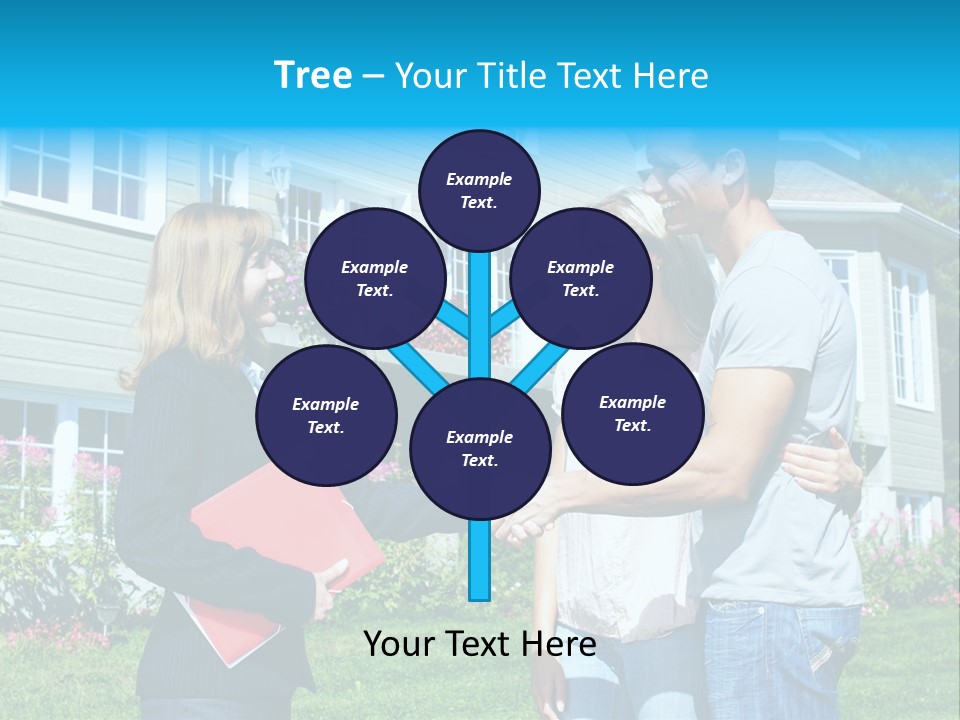 Tree – Your Title Text Here

Example Text.

Example Text.

Example Text.

Example Text.

Example Text.

Example Text.

Your Text Here